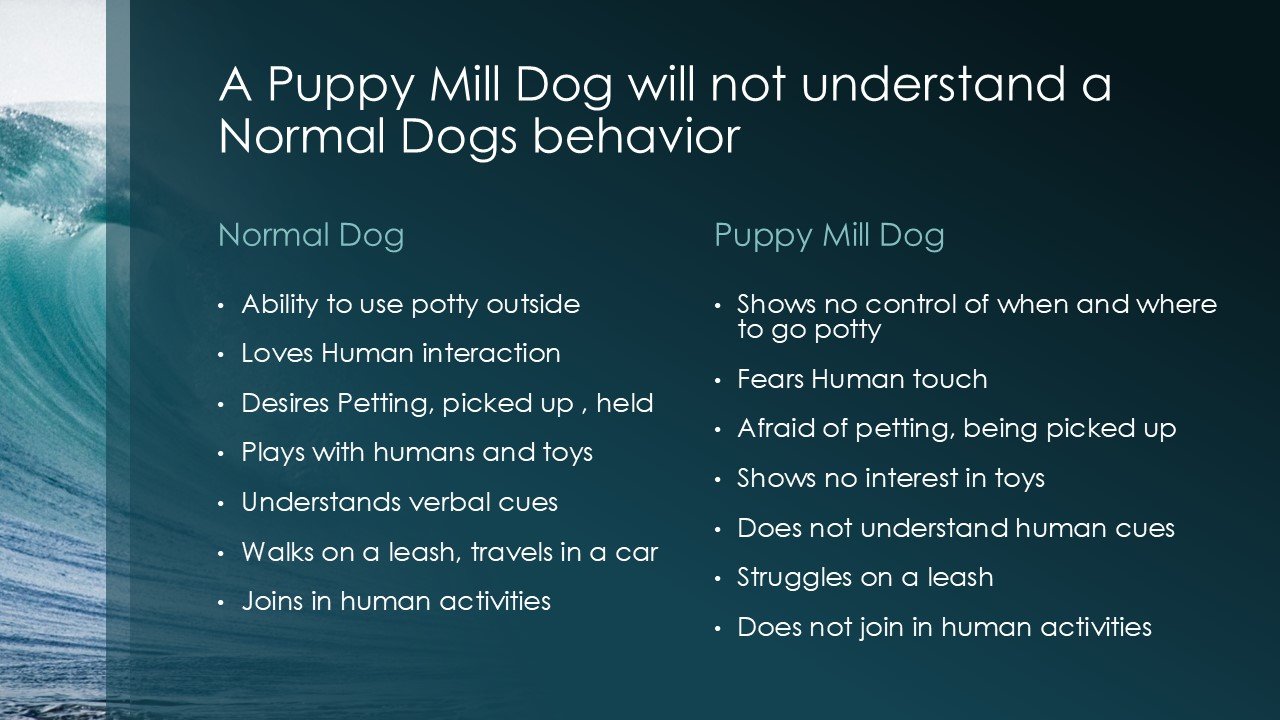 A Puppy Mill Dog will not understand a Normal Dogs behavior

Normal Dog

• Ability to use potty outside
• Loves Human interaction
• Desires Petting, picked up , held
• Plays with humans and toys
• Understands verbal cues
• Walks on a leash, travels in a car
• Joins in human activities

Puppy Mill Dog

• Shows no control of when and where to go potty
• Fears Human touch
• Afraid of petting, being picked up
• Shows no interest in toys
• Does not understand human cues
• Struggles on a leash
• Does not join in human activities